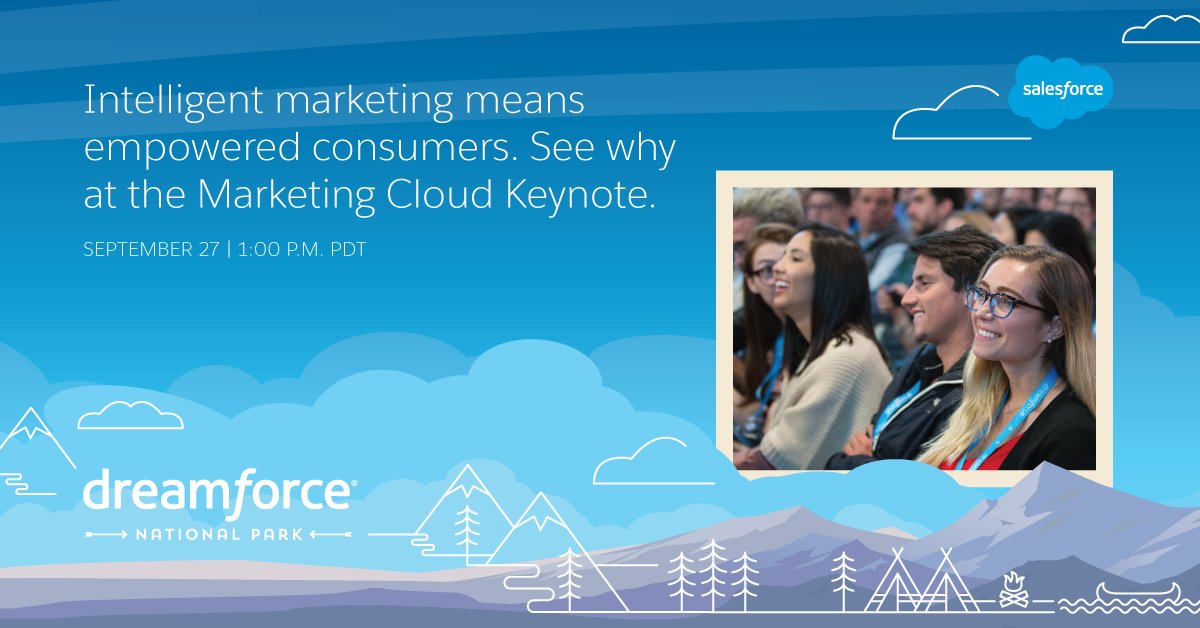 Intelligent marketing means empowered consumers. See why at the Marketing Cloud Keynote.

SEPTEMBER 27 | 1:00 P.M. PDT

salesforce

dreamforce

NATIONAL PARK